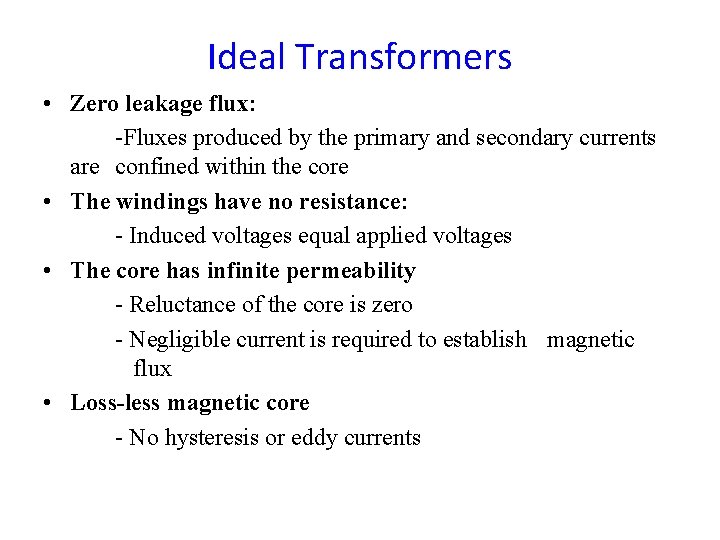 Ideal Transformers

• Zero leakage flux:

-Fluxes produced by the primary and secondary currents are confined within the core

• The windings have no resistance:

- Induced voltages equal applied voltages

• The core has infinite permeability

- Reluctance of the core is zero

- Negligible current is required to establish magnetic flux

• Loss-less magnetic core

- No hysteresis or eddy currents